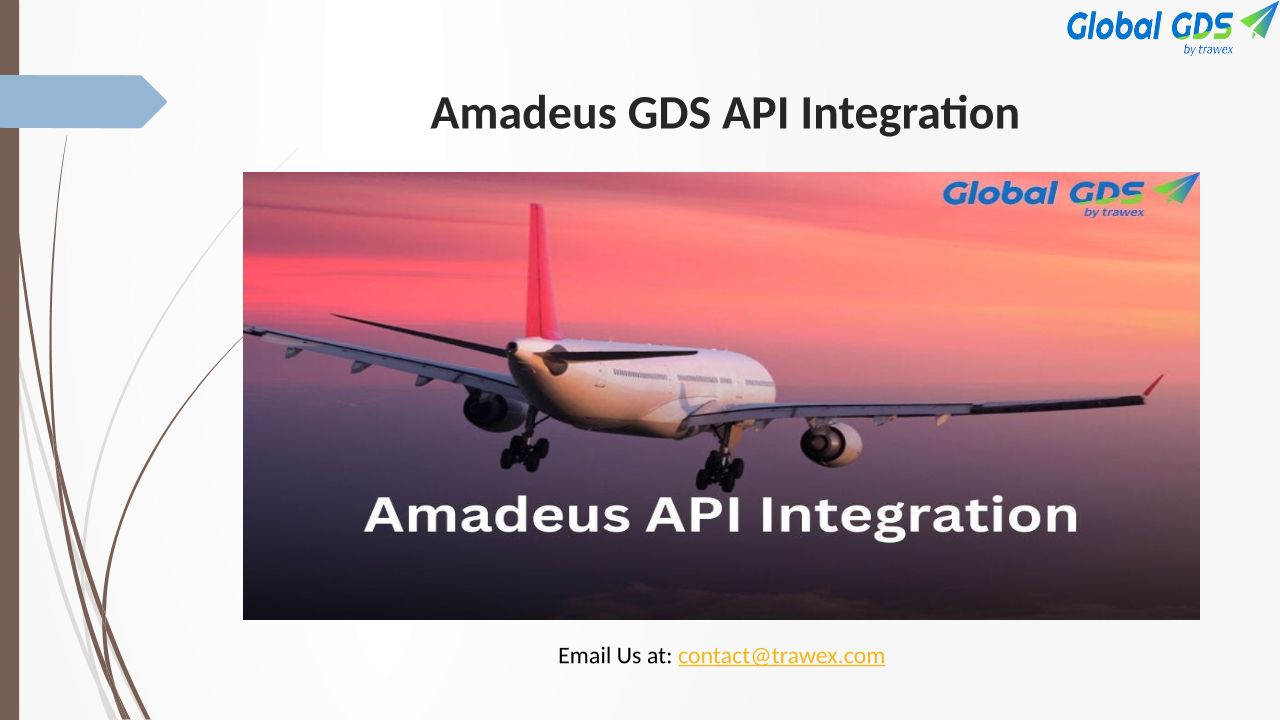 Global GDS
by trawex

Amadeus GDS API Integration

Global GDS
by trawex

Amadeus API Integration

Email Us at: contact@trawex.com